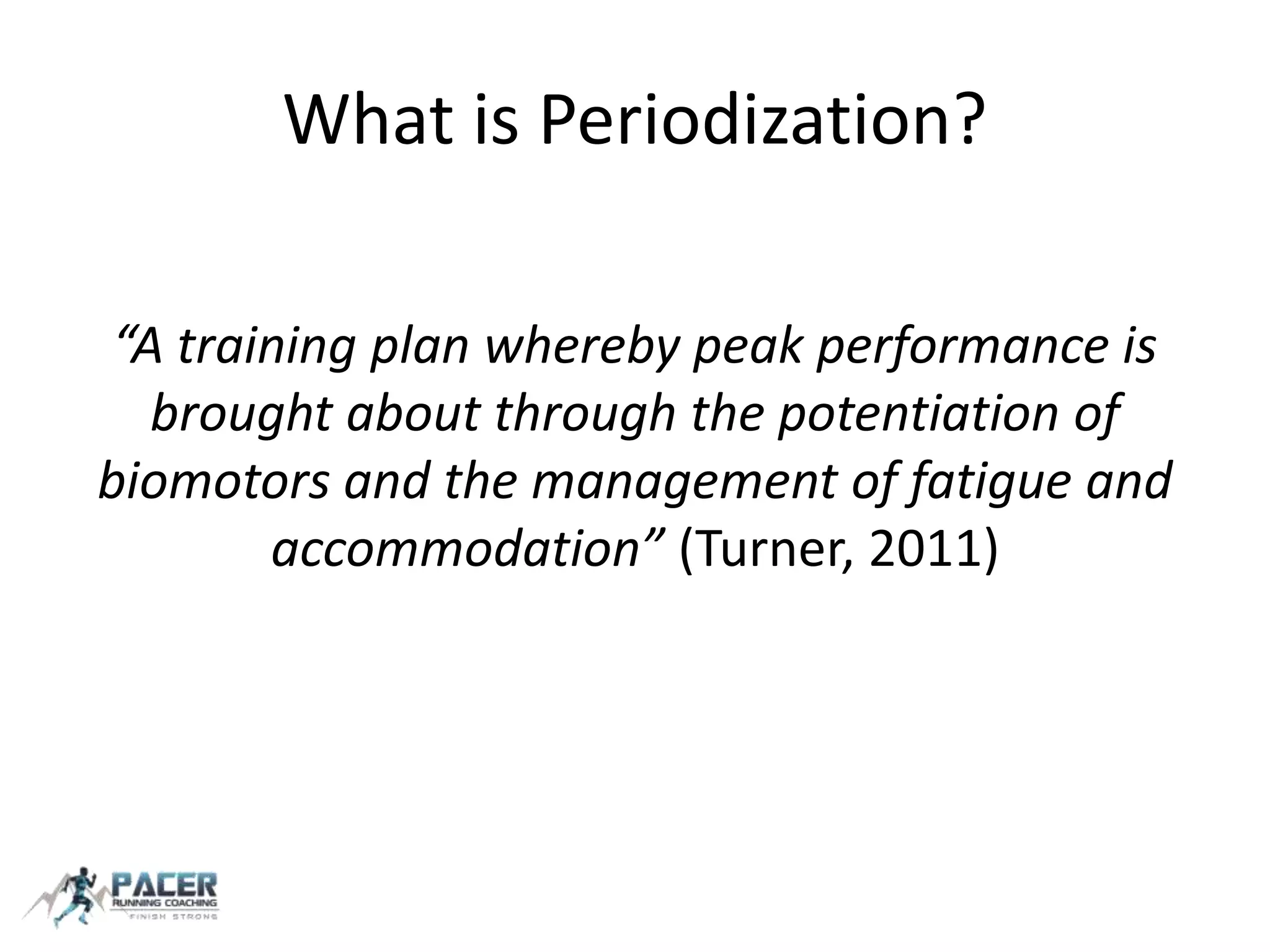 What is Periodization?

“A training plan whereby peak performance is brought about through the potentiation of biomotors and the management of fatigue and accommodation” (Turner, 2011)

PACER
RUNNING COACHING
FINISH STRONG